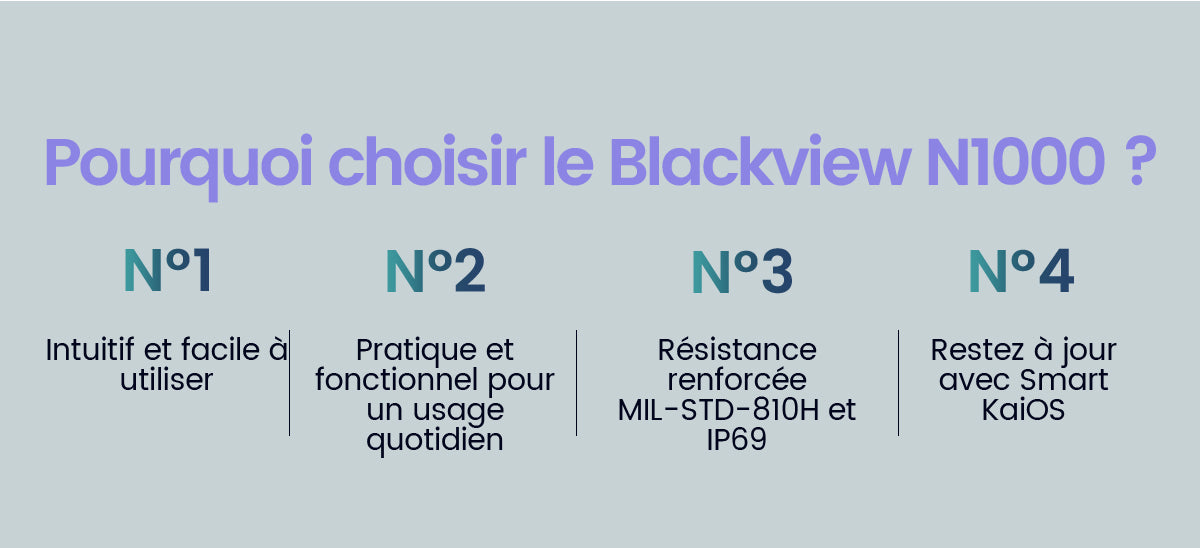 Pourquoi choisir le Blackview N1000 ?

N°1

Intuitif et facile à utiliser

N°2

Pratique et fonctionnel pour un usage quotidien

N°3

Résistance renforcée MIL-STD-810H et IP69

N°4

Restez à jour avec Smart KaiOS